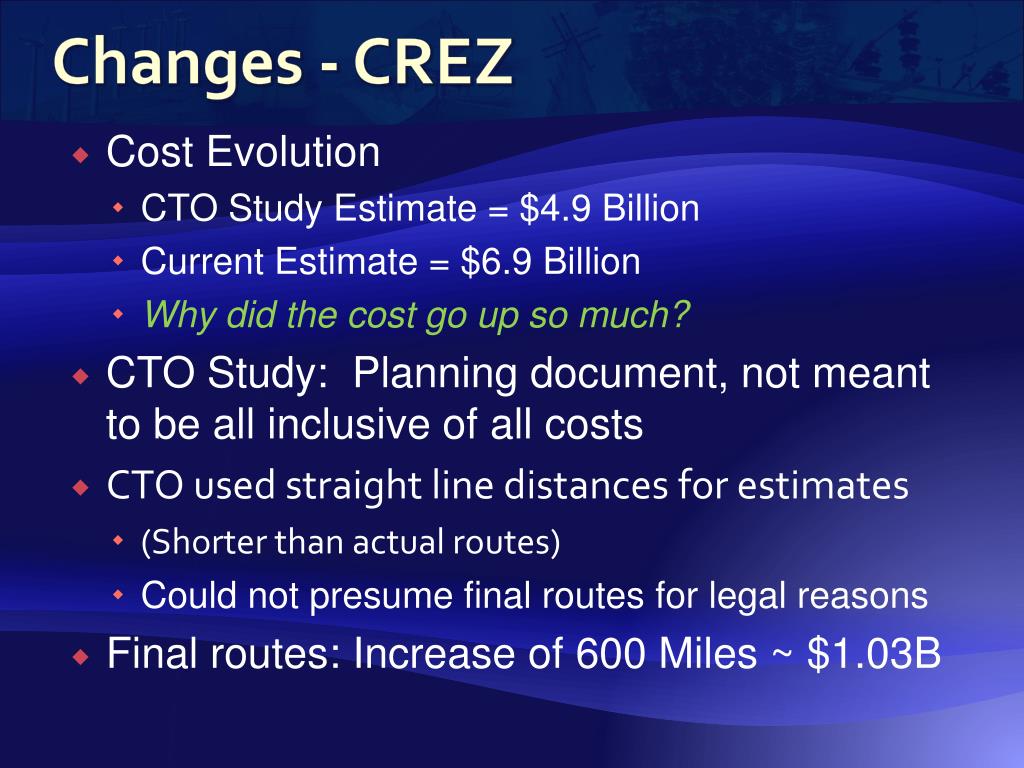 Changes - CREZ

Cost Evolution

CTO Study Estimate = \$4.9 Billion

Current Estimate = \$6.9 Billion

Why did the cost go up so much?

CTO Study: Planning document, not meant to be all inclusive of all costs

CTO used straight line distances for estimates

(Shorter than actual routes)

Could not presume final routes for legal reasons

Final routes: Increase of 600 Miles ~ \$1.03B